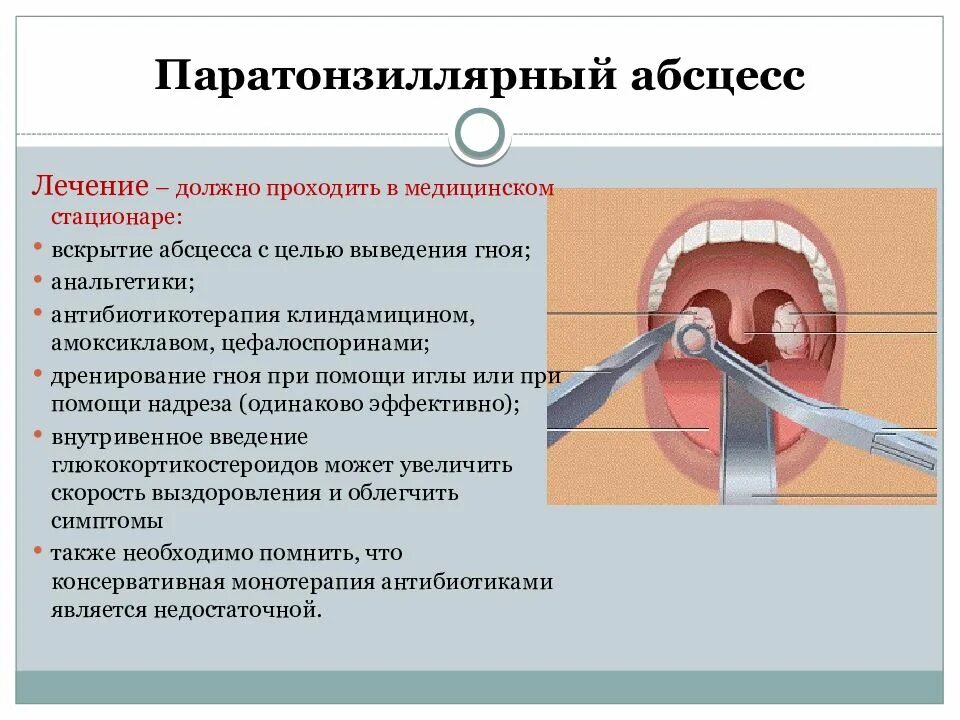 Паратонзиллярный абсцесс

Лечение – должно проходить в медицинском стационаре:

• вскрытие абсцесса с целью выведения гноя;
• анальгетики;
• антибиотикотерапия клиндамицином, амоксиклавом, цефалоспоринами;
• дренирование гноя при помощи иглы или при помощи надреза (одинаково эффективно);
• внутривенное введение глюкокортикостероидов может увеличить скорость выздоровления и облегчить симптомы
• также необходимо помнить, что консервативная монотерапия антибиотиками является недостаточной.